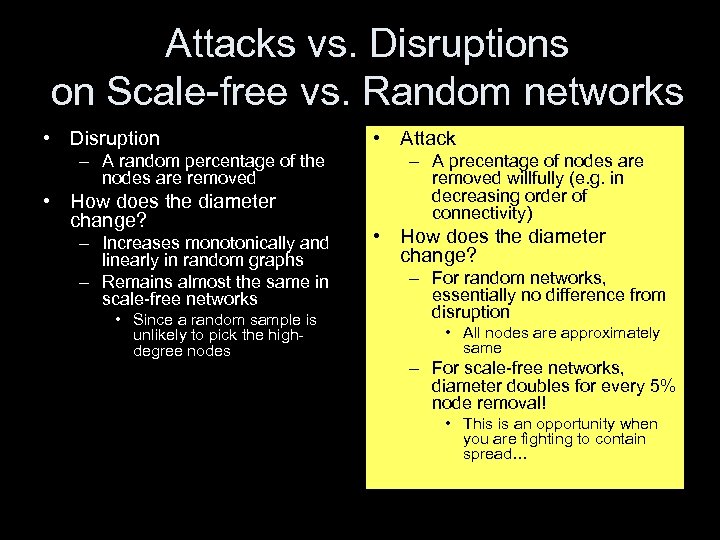 Attacks vs. Disruptions on Scale-free vs. Random networks

• Disruption
– A random percentage of the nodes are removed
• How does the diameter change?
– Increases monotonically and linearly in random graphs
– Remains almost the same in scale-free networks
• Since a random sample is unlikely to pick the high-degree nodes

• Attack
– A precentage of nodes are removed willfully (e.g. in decreasing order of connectivity)
• How does the diameter change?
– For random networks, essentially no difference from disruption
• All nodes are approximately same
– For scale-free networks, diameter doubles for every 5% node removal!
• This is an opportunity when you are fighting to contain spread...